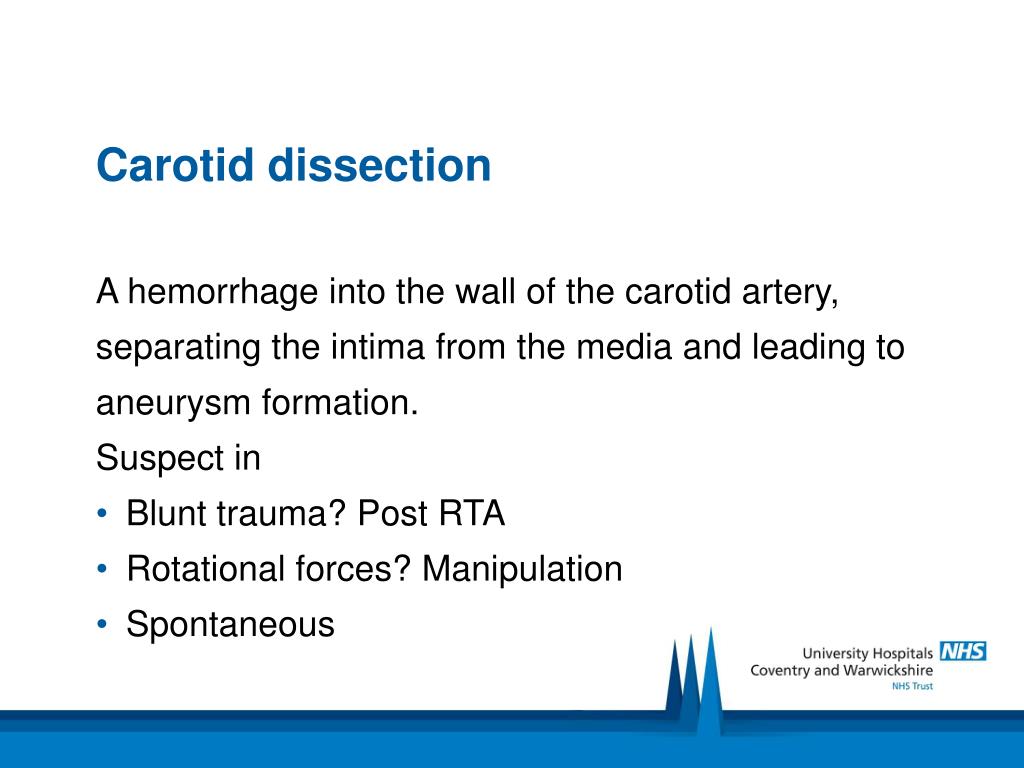 Carotid dissection

A hemorrhage into the wall of the carotid artery, separating the intima from the media and leading to aneurysm formation.
Suspect in
• Blunt trauma? Post RTA
• Rotational forces? Manipulation
• Spontaneous

University Hospitals NHS
Coventry and Warwickshire
NHS Trust